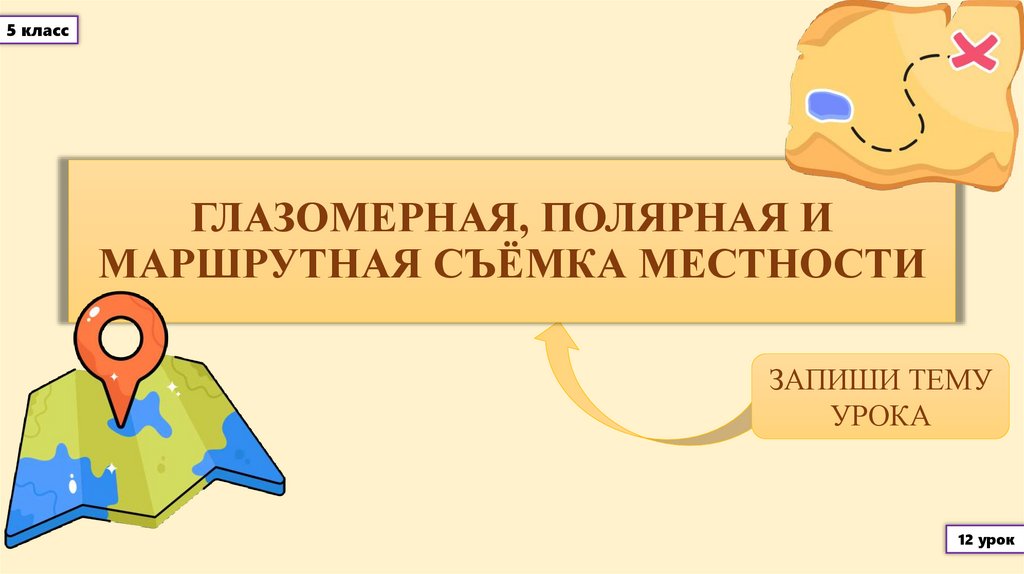 5 класс

ГЛАЗОМЕРНАЯ, ПОЛЯРНАЯ И МАРШРУТНАЯ СЪЁМКА МЕСТНОСТИ

ЗАПИШИ ТЕМУ УРОКА

12 урок